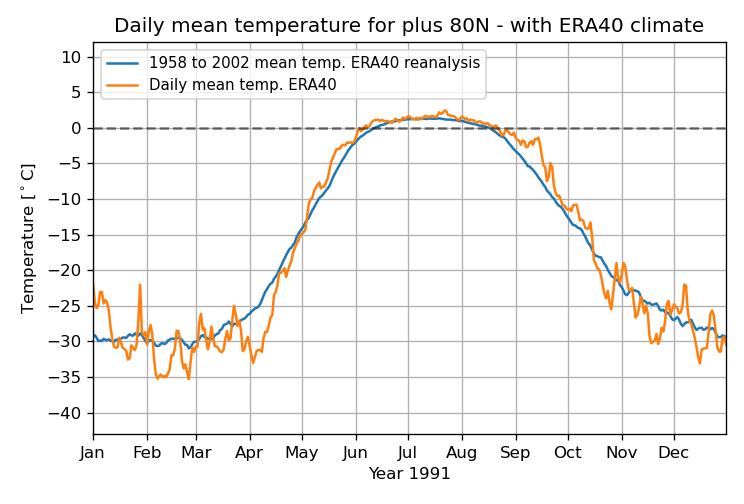 Daily mean temperature for plus 80N - with ERA40 climate

1958 to 2002 mean temp. ERA40 reanalysis
Daily mean temp. ERA40

Temperature [$^\circ$C]

10
5
0
−5
−10
−15
−20
−25
−30
−35
−40

Jan Feb Mar Apr May Jun Jul Aug Sep Oct Nov Dec

Year 1991